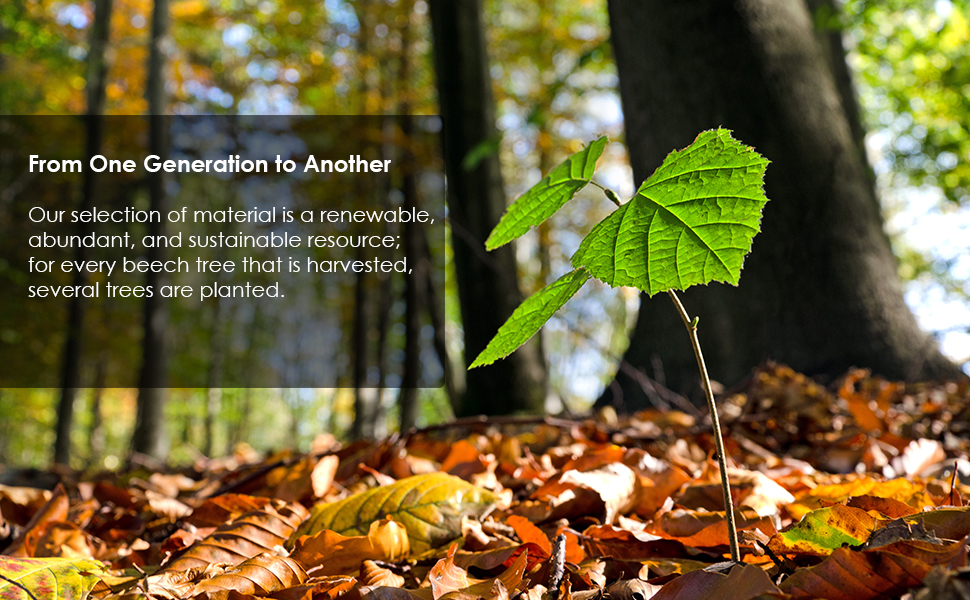 From One Generation to Another

Our selection of material is a renewable, abundant, and sustainable resource; for every beech tree that is harvested, several trees are planted.